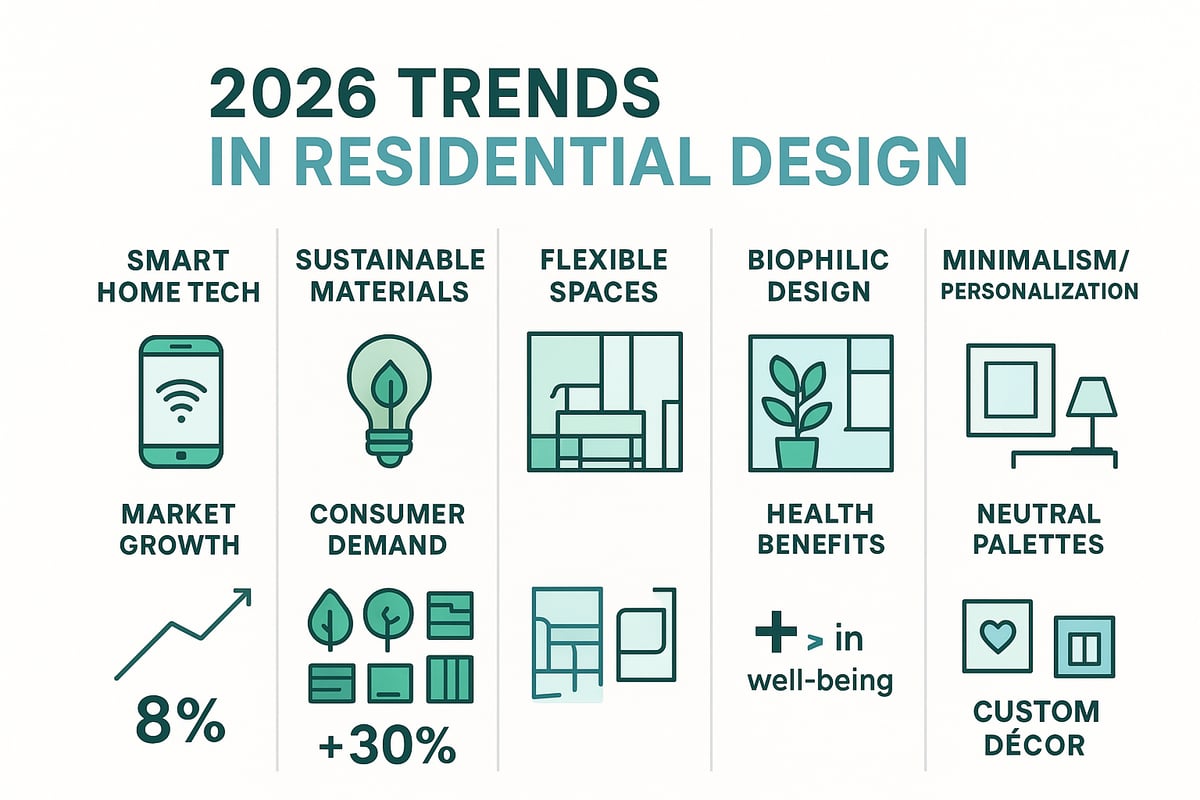 2026 TRENDS
IN RESIDENTIAL DESIGN

SMART HOME TECH

MARKET GROWTH

8%

SUSTAINABLE MATERIALS

CONSUMER DEMAND

+30%

FLEXIBLE SPACES

BIOPHILIC DESIGN

HEALTH BENEFITS

+ > in well-being

MINIMALISM/ PERSONALIZATION

NEUTRAL PALETTES

CUSTOM DÉCOR